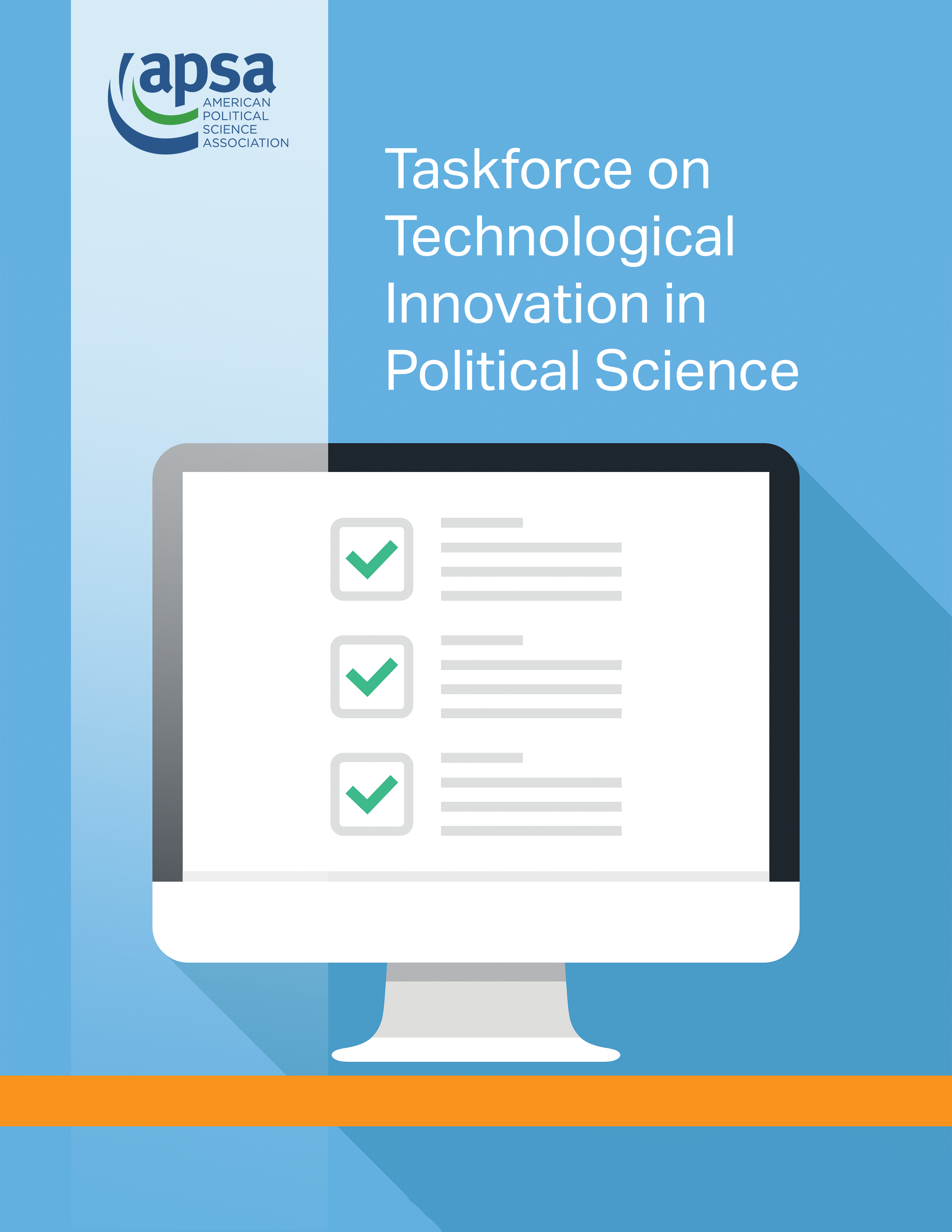 apsa
AMERICAN POLITICAL SCIENCE ASSOCIATION

Taskforce on Technological Innovation in Political Science